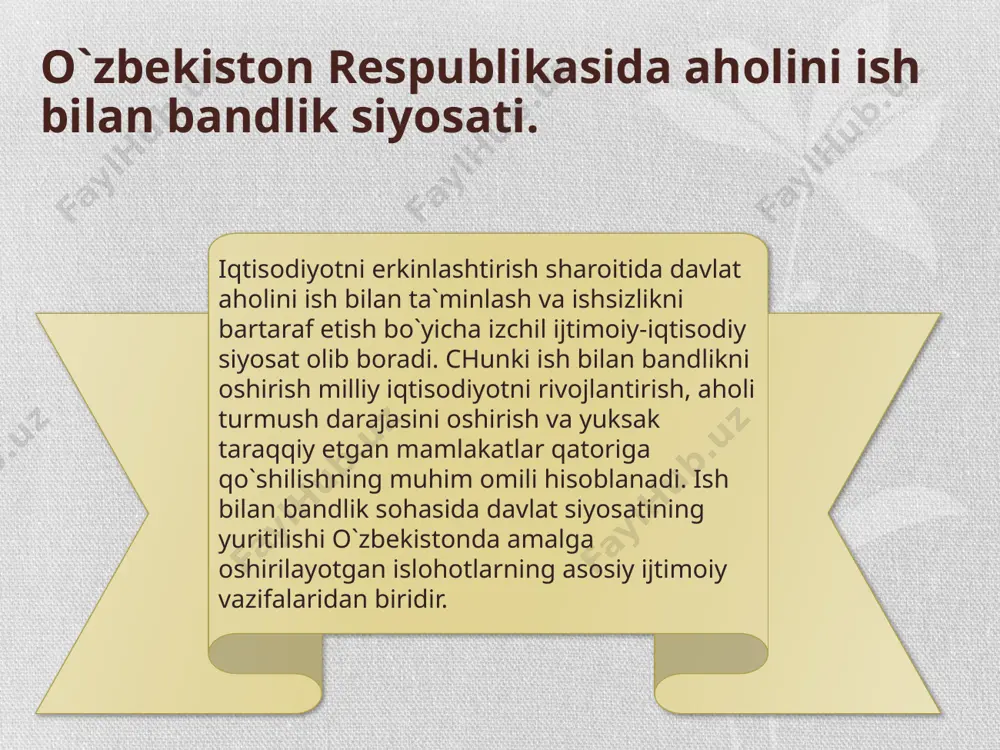 O`zbekiston Respublikasida aholini ish bilan bandlik siyosati.

Iqtisodiyotni erkinlashtirish sharoitida davlat aholini ish bilan ta`minlash va ishsizlikni bartaraf etish bo`yicha izchil ijtimoiy-iqtisodiy siyosat olib boradi. CHunki ish bilan bandlikni oshirish milliy iqtisodiyotni rivojlantirish, aholi turmush darajasini oshirish va yuksak taraqqiy etgan mamlakatlar qatoriga qo`shilishning muhim omili hisoblanadi. Ish bilan bandlik sohasida davlat siyosatining yuritilishi O`zbekistonda amalga oshirilayotgan islohotlarning asosiy ijtimoiy vazifalaridan biridir.

FaylHub.uz